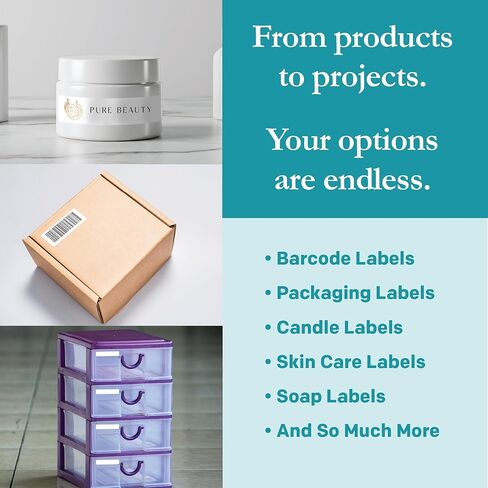 PURE BEAUTY

From products to projects.

Your options are endless.

• Barcode Labels
• Packaging Labels
• Candle Labels
• Skin Care Labels
• Soap Labels
• And So Much More